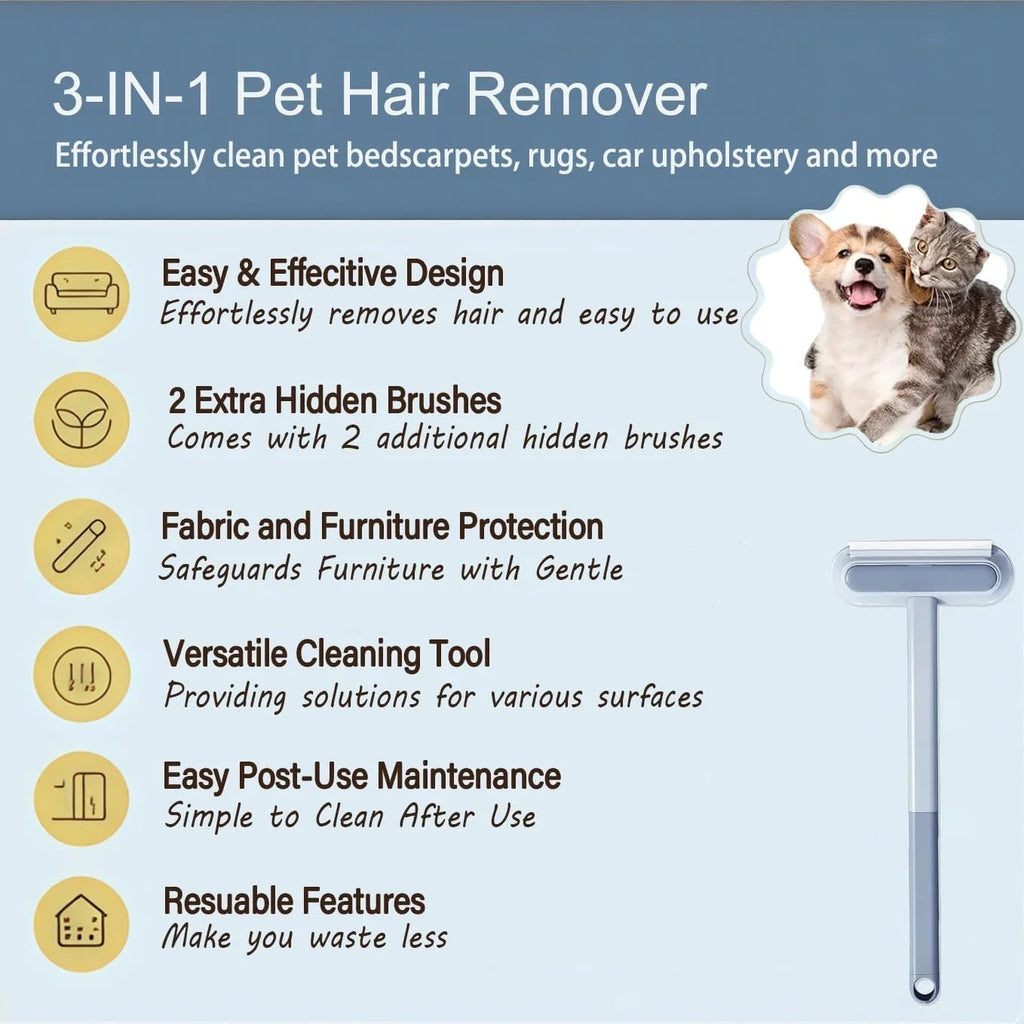 3-IN-1 Pet Hair Remover

Effortlessly clean pet bedscarpets, rugs, car upholstery and more

Easy & Effecitive Design

Effortlessly removes hair and easy to use

2 Extra Hidden Brushes

Comes with 2 additional hidden brushes

Fabric and Furniture Protection

Safeguards Furniture with Gentle

Versatile Cleaning Tool

Providing solutions for various surfaces

Easy Post-Use Maintenance

Simple to Clean After Use

Resuable Features

Make you waste less